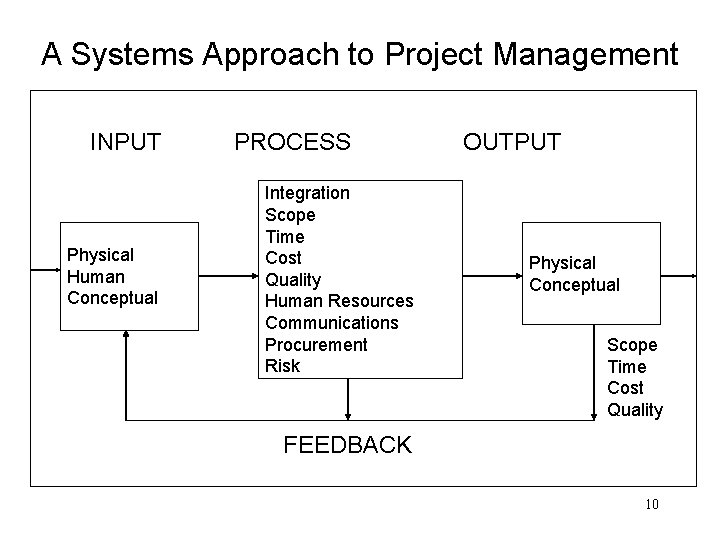 A Systems Approach to Project Management

INPUT

PROCESS

OUTPUT

Physical
Human
Conceptual

Integration
Scope
Time
Cost
Quality
Human Resources
Communications
Procurement
Risk

Physical
Conceptual

Scope
Time
Cost
Quality

FEEDBACK

10